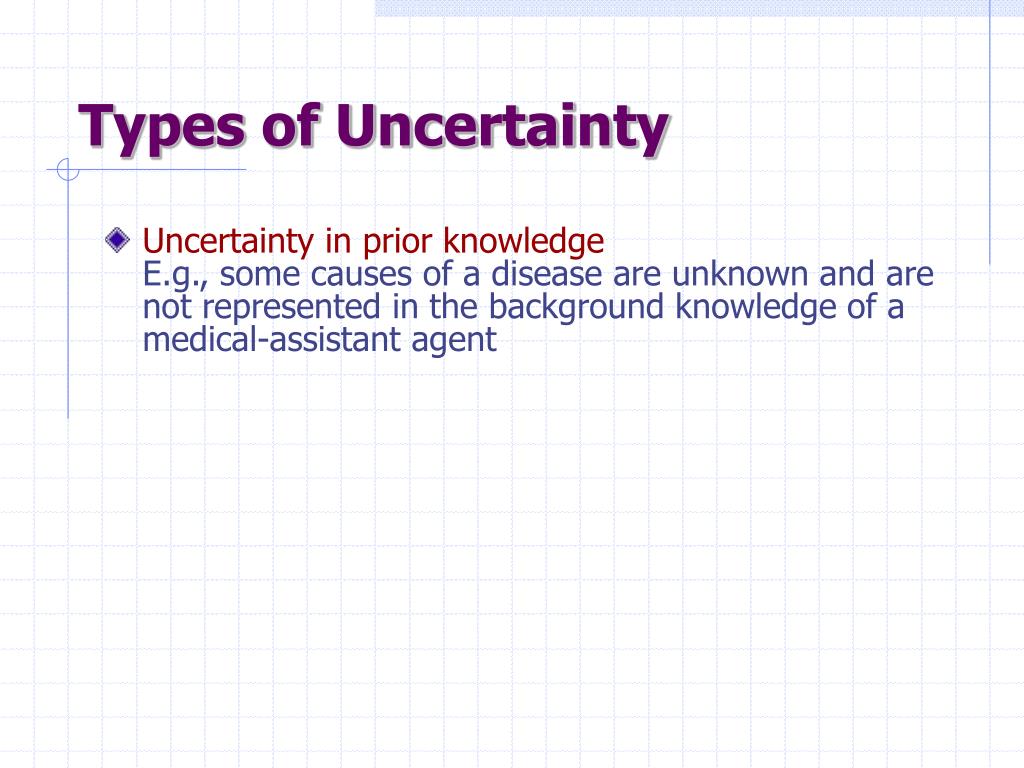 Types of Uncertainty

Uncertainty in prior knowledge
E.g., some causes of a disease are unknown and are not represented in the background knowledge of a medical-assistant agent